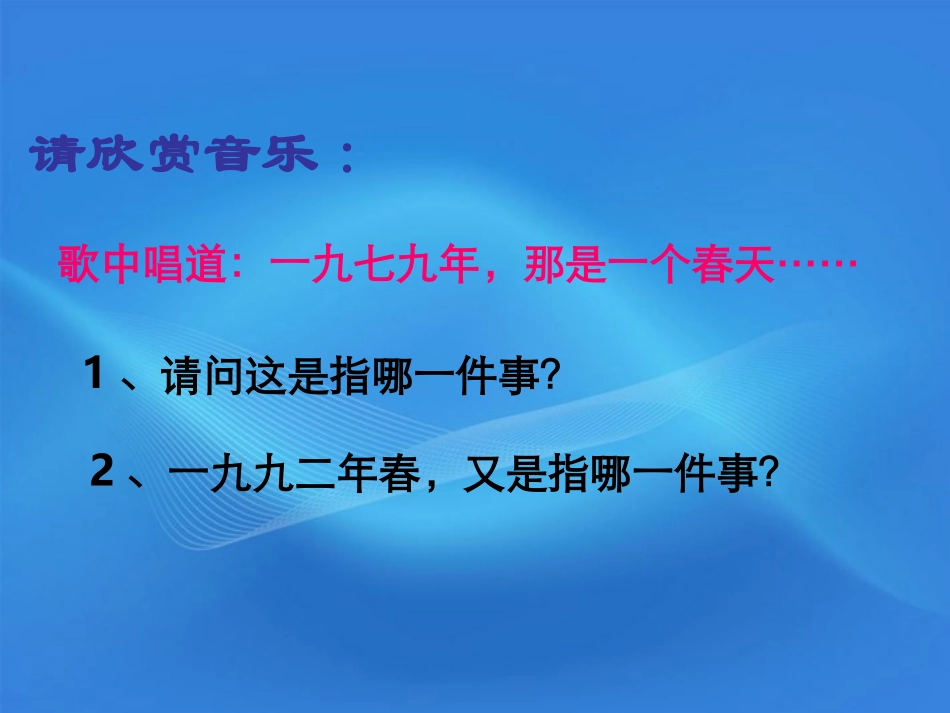 请欣赏音乐：

歌中唱道：一九七九年，那是一个春天……

1、请问这是指哪一件事?

2、一九九二年春，又是指哪一件事?